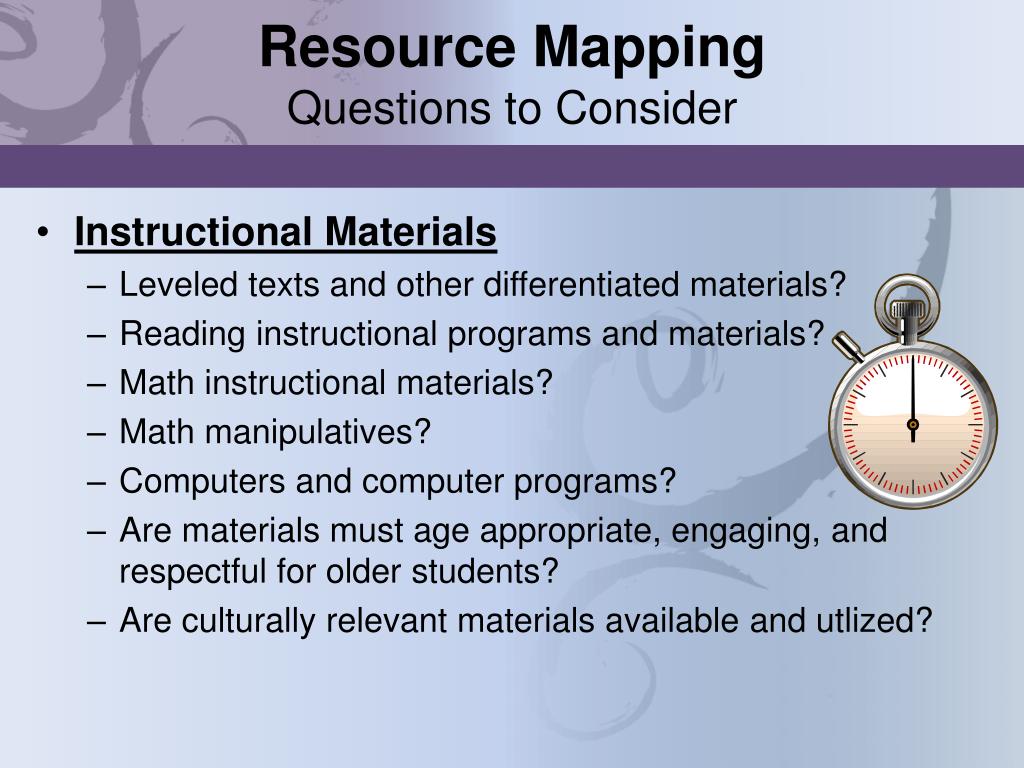 Resource Mapping
Questions to Consider

• Instructional Materials
– Leveled texts and other differentiated materials?
– Reading instructional programs and materials?
– Math instructional materials?
– Math manipulatives?
– Computers and computer programs?
– Are materials must age appropriate, engaging, and respectful for older students?
– Are culturally relevant materials available and utlized?